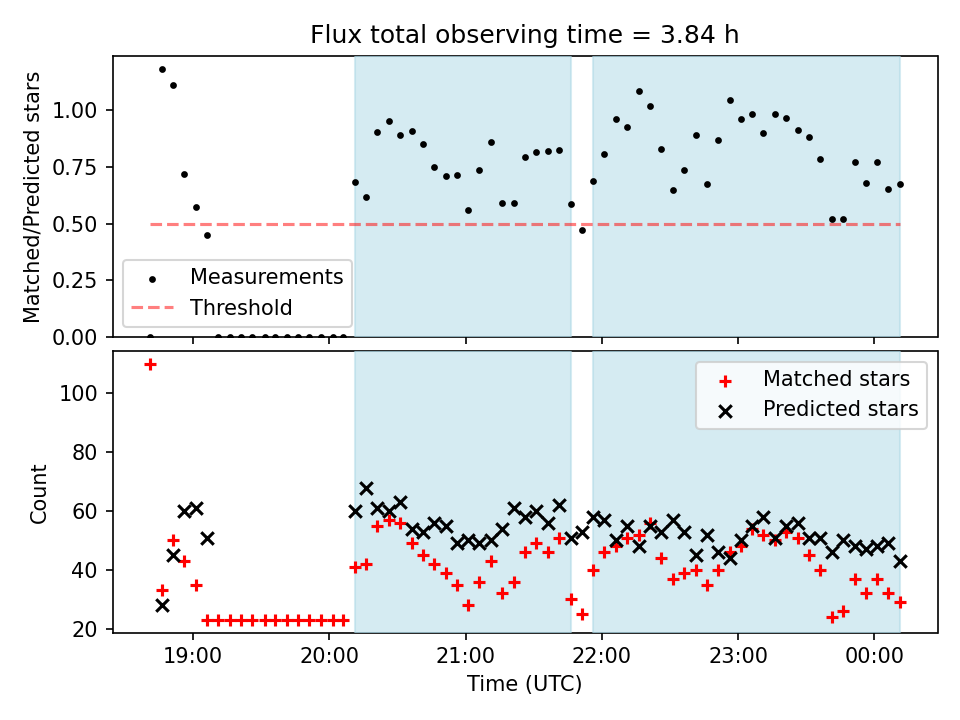 Flux total observing time = 3.84 h

Matched/Predicted stars

1.00
0.75
0.50
0.25
0.00

Measurements
Threshold

Count

100
80
60
40
20

Matched stars
Predicted stars

19:00
20:00
21:00
22:00
23:00
00:00

Time (UTC)